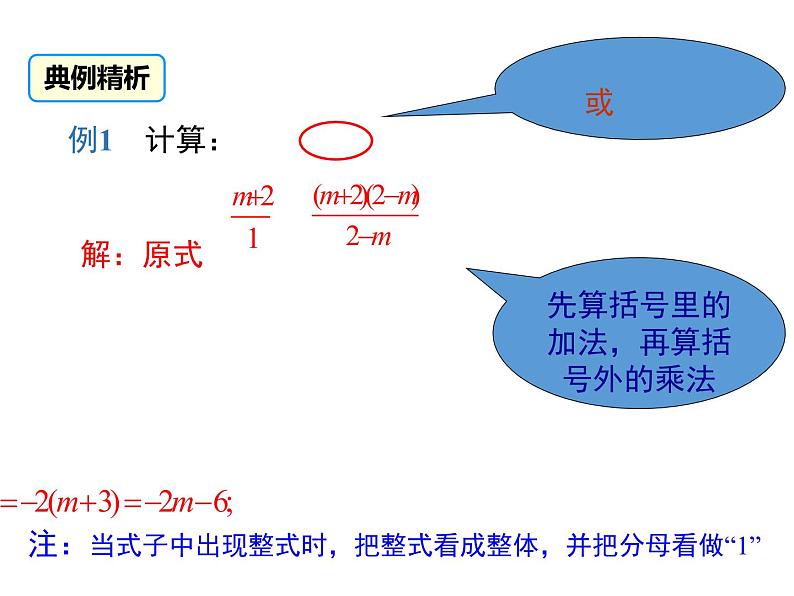 典例精析

或

例1 计算：

$\frac{m+2}{1}$ $\frac{(m+2)(2-m)}{2-m}$

解：原式

先算括号里的加法，再算括号外的乘法

$=-2(m+3)=-2m-6;$

注：当式子中出现整式时，把整式看成整体，并把分母看做“1”